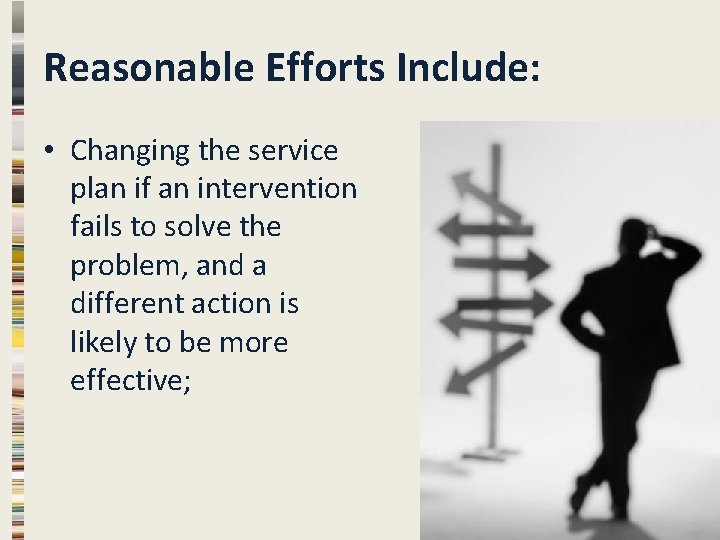 Reasonable Efforts Include:

• Changing the service plan if an intervention fails to solve the problem, and a different action is likely to be more effective;